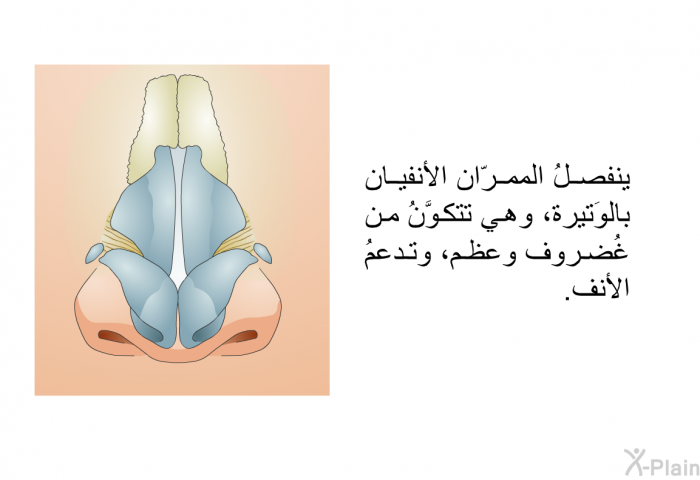 ينفصلُ الممرّان الأنفيان بالوَتيرة، وهي تتكوَّنُ من غُضروف وعظم، وتدعمُ الأنف.

X-Plain